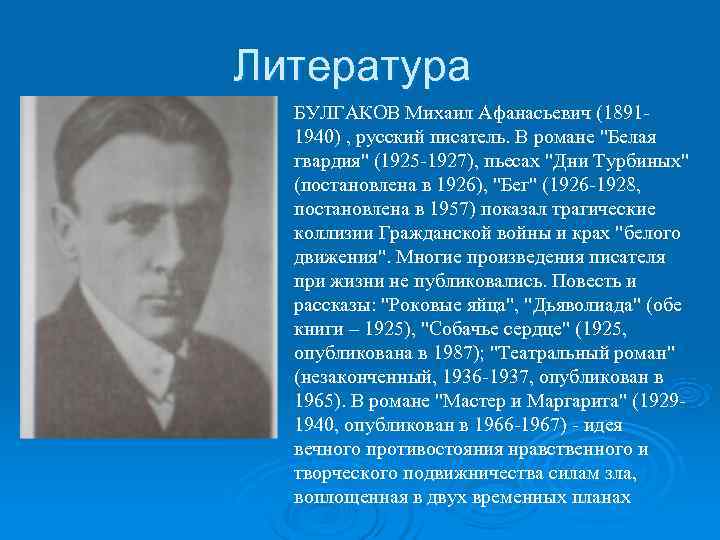 Литература

БУЛГАКОВ Михаил Афанасьевич (1891-1940) , русский писатель. В романе "Белая гвардия" (1925-1927), пьесах "Дни Турбиных" (постановлена в 1926), "Бег" (1926-1928, постановлена в 1957) показал трагические коллизии Гражданской войны и крах "белого движения". Многие произведения писателя при жизни не публиковались. Повесть и рассказы: "Роковые яйца", "Дьяволиада" (обе книги – 1925), "Собачье сердце" (1925, опубликована в 1987); "Театральный роман" (незаконченный, 1936-1937, опубликован в 1965). В романе "Мастер и Маргарита" (1929-1940, опубликован в 1966-1967) - идея вечного противостояния нравственного и творческого подвижничества силам зла, воплощенная в двух временных планах